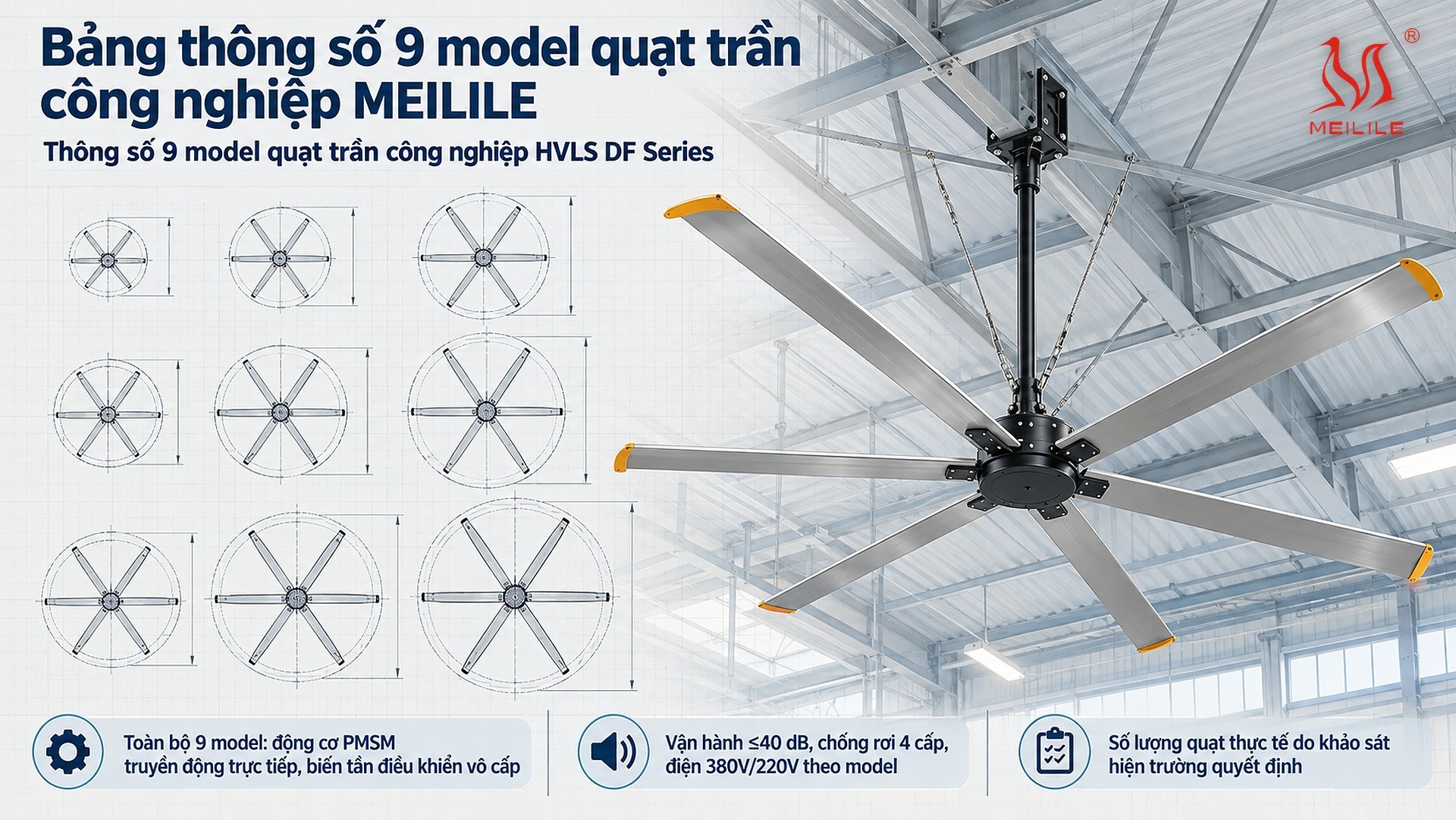 Bảng thông số 9 model quạt trần công nghiệp MEILILE

Thông số 9 model quạt trần công nghiệp HVLS DF Series

MEILILE ®

Toàn bộ 9 model: động cơ PMSM
truyền động trực tiếp, biến tần điều khiển vô cấp

Vận hành ≤40 dB, chống rơi 4 cấp,
điện 380V/220V theo model

Số lượng quạt thực tế do khảo sát
hiện trường quyết định